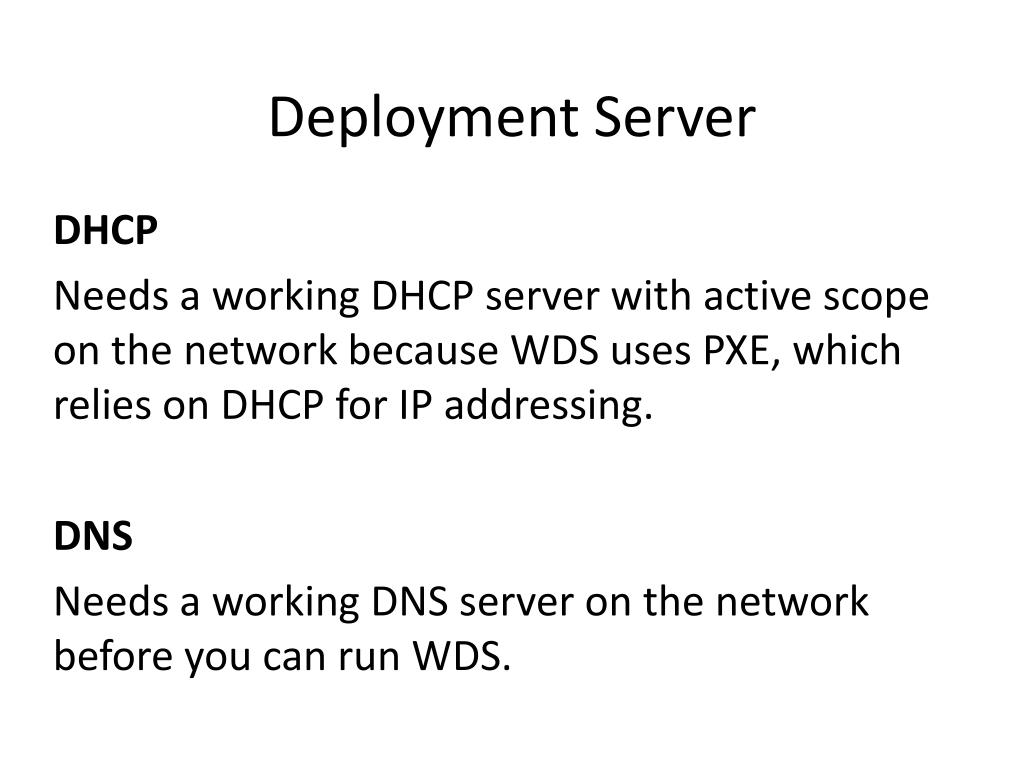 Deployment Server

DHCP

Needs a working DHCP server with active scope on the network because WDS uses PXE, which relies on DHCP for IP addressing.

DNS

Needs a working DNS server on the network before you can run WDS.